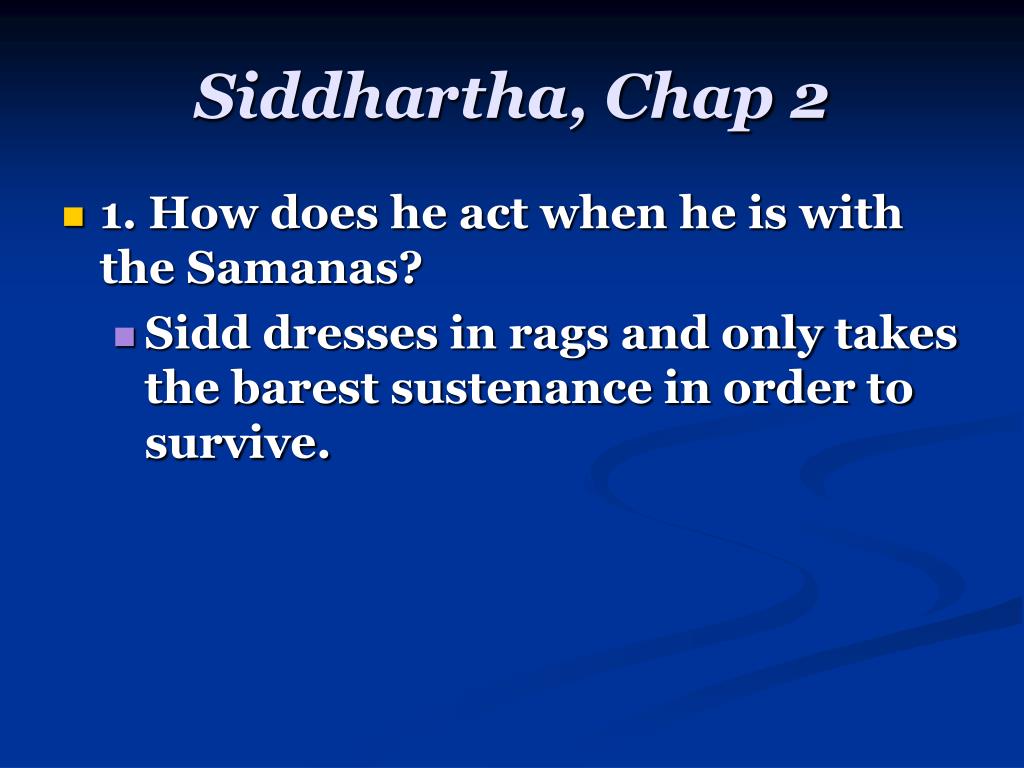 Siddhartha, Chap 2

1. How does he act when he is with the Samanas?

Sidd dresses in rags and only takes the barest sustenance in order to survive.